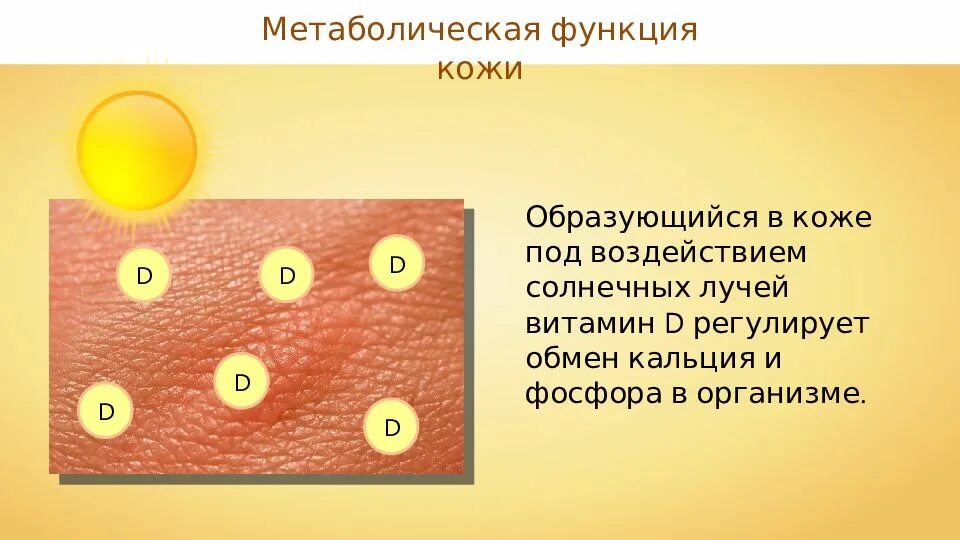 Метаболическая функция кожи

D D D

D

D D

Образующийся в коже под воздействием солнечных лучей витамин D регулирует обмен кальция и фосфора в организме.